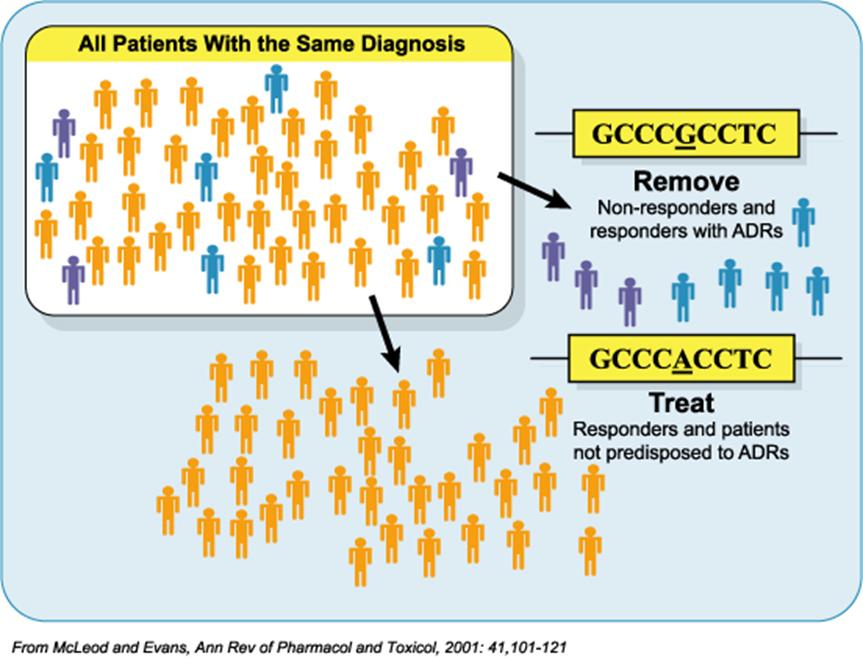 All Patients With the Same Diagnosis

GCCCGCCTC

Remove
Non-responders and responders with ADRs

GCCCACCTC

Treat
Responders and patients not predisposed to ADRs

From McLeod and Evans, Ann Rev of Pharmacol and Toxicol, 2001: 41,101-121